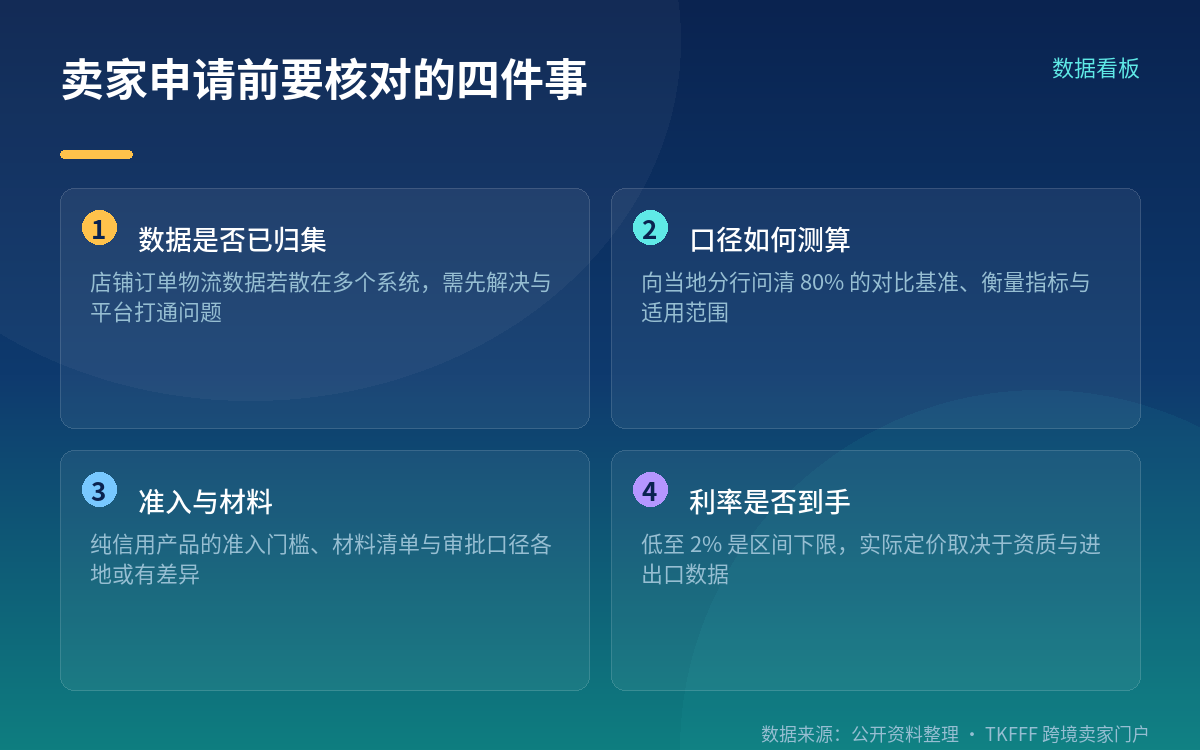 卖家申请前要核对的四件事

数据看板

1 数据是否已归集

店铺订单物流数据若散在多个系统，需先解决与平台打通问题

2 口径如何测算

向当地分行问清 80% 的对比基准、衡量指标与适用范围

3 准入与材料

纯信用产品的准入门槛、材料清单与审批口径各地或有差异

4 利率是否到手

低至 2% 是区间下限，实际定价取决于资质与进出口数据

数据来源：公开资料整理 · TKFFF 跨境卖家门户